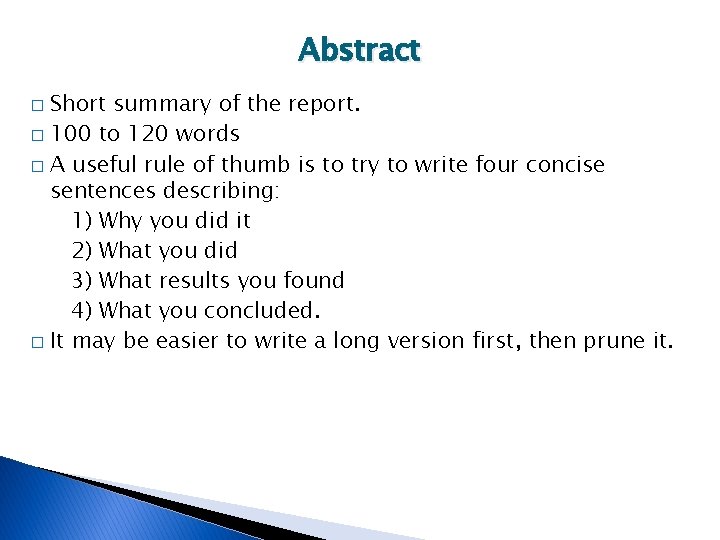 Abstract

□ Short summary of the report.
□ 100 to 120 words
□ A useful rule of thumb is to try to write four concise sentences describing:
1) Why you did it
2) What you did
3) What results you found
4) What you concluded.
□ It may be easier to write a long version first, then prune it.